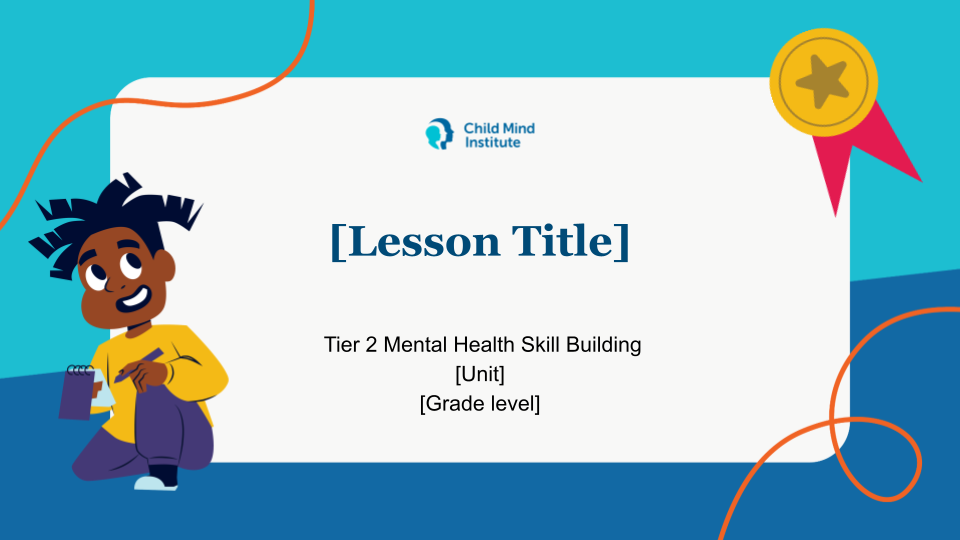 Child Mind Institute

[Lesson Title]

Tier 2 Mental Health Skill Building
[Unit]
[Grade level]